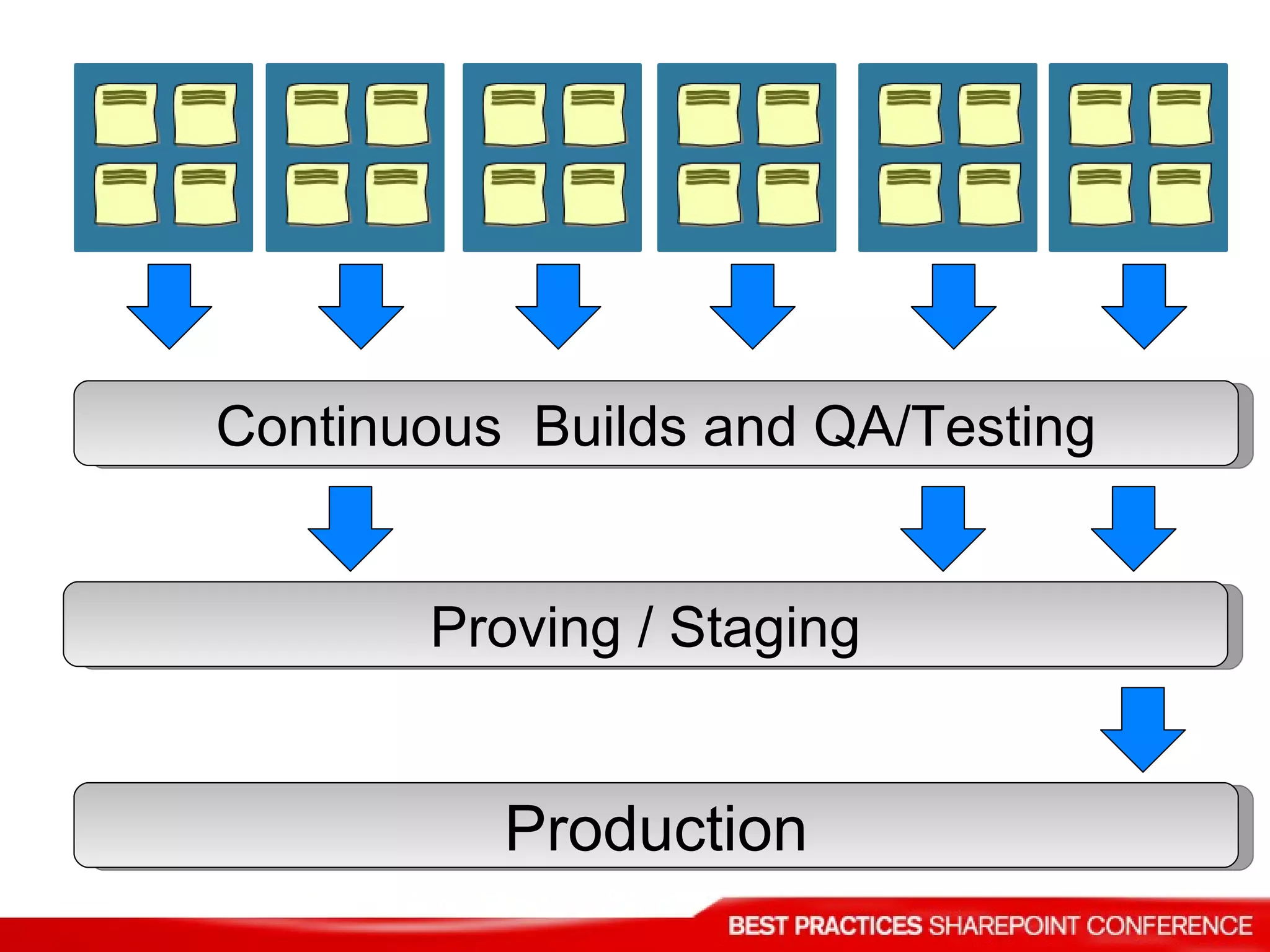 Continuous  Builds and QA/Testing

Proving / Staging

Production

BEST PRACTICES SHAREPOINT CONFERENCE